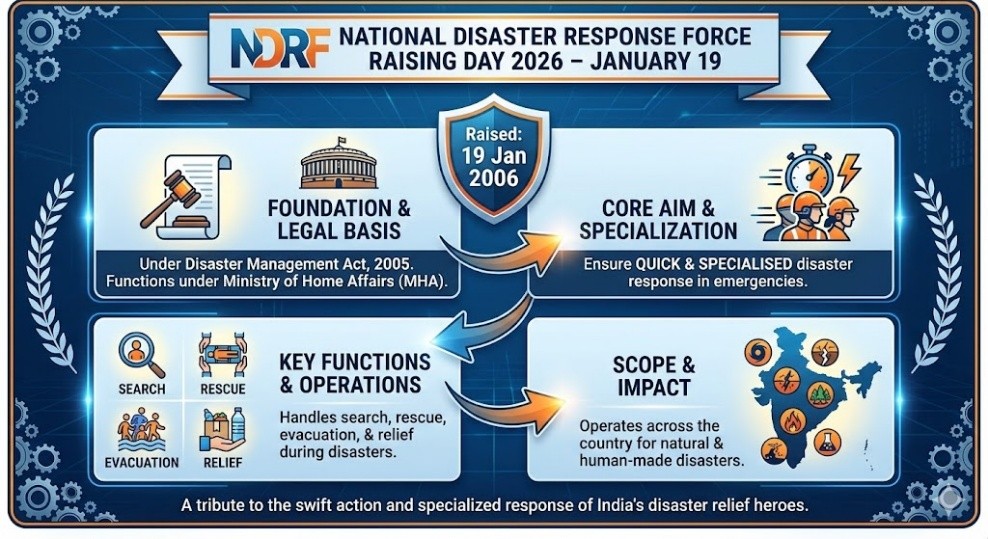 NDRF NATIONAL DISASTER RESPONSE FORCE RAISING DAY 2026 – JANUARY 19

Raised: 19 Jan 2006

FOUNDATION & LEGAL BASIS

Under Disaster Management Act, 2005. Functions under Ministry of Home Affairs (MHA).

CORE AIM & SPECIALIZATION

Ensure QUICK & SPECIALISED disaster response in emergencies.

SEARCH

RESCUE

EVACUATION

RELIEF

KEY FUNCTIONS & OPERATIONS

Handles search, rescue, evacuation, & relief during disasters.

SCOPE & IMPACT

Operates across the country for natural & human-made disasters.

A tribute to the swift action and specialized response of India's disaster relief heroes.